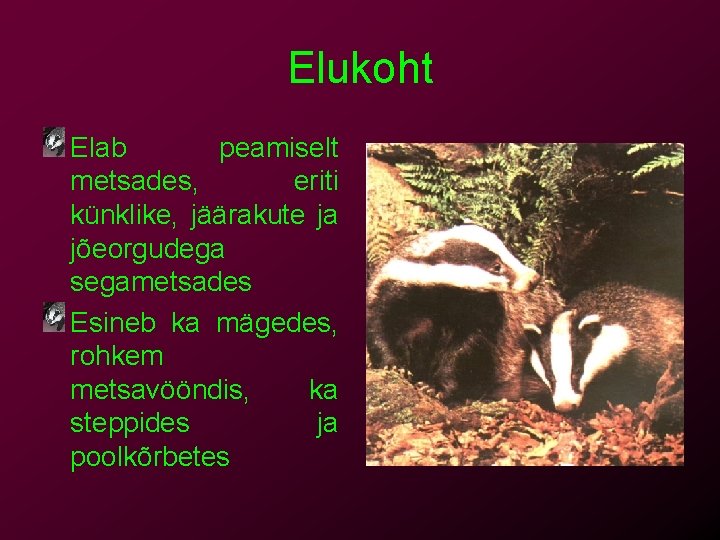 Elukoht

Elab peamiselt metsades, eriti künklike, jäärakute ja jõeorgudega segametsades

Esineb ka mägedes, rohkem metsavööndis, ka steppides ja poolkõrbetes